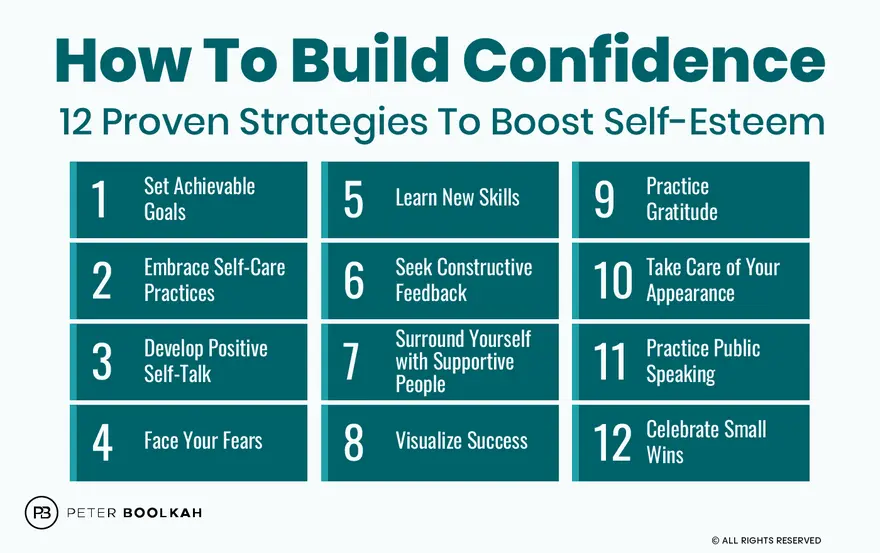 How To Build Confidence

12 Proven Strategies To Boost Self-Esteem

1 Set Achievable Goals

2 Embrace Self-Care Practices

3 Develop Positive Self-Talk

4 Face Your Fears

5 Learn New Skills

6 Seek Constructive Feedback

7 Surround Yourself with Supportive People

8 Visualize Success

9 Practice Gratitude

10 Take Care of Your Appearance

11 Practice Public Speaking

12 Celebrate Small Wins

PB PETER BOOLKAH

© ALL RIGHTS RESERVED